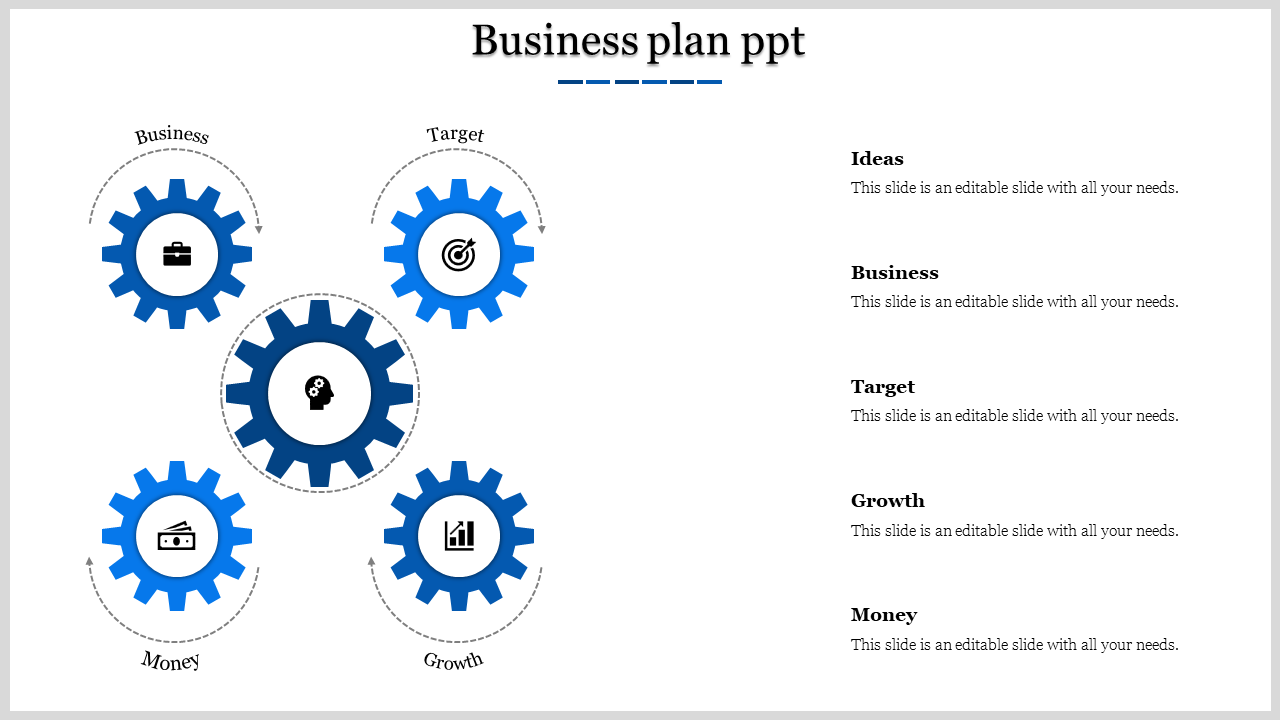 Business plan ppt

Business

Target

Money

Growth

Ideas
This slide is an editable slide with all your needs.

Business
This slide is an editable slide with all your needs.

Target
This slide is an editable slide with all your needs.

Growth
This slide is an editable slide with all your needs.

Money
This slide is an editable slide with all your needs.